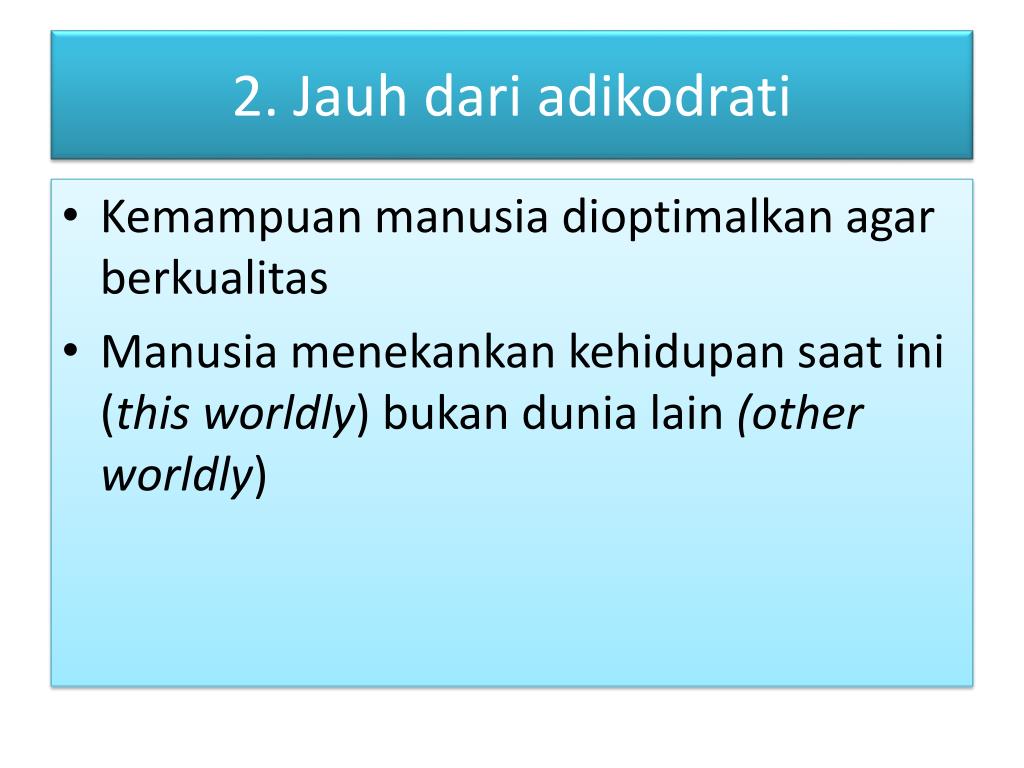 2. Jauh dari adikodrati

• Kemampuan manusia dioptimalkan agar berkualitas
• Manusia menekankan kehidupan saat ini (this worldly) bukan dunia lain (other worldly)